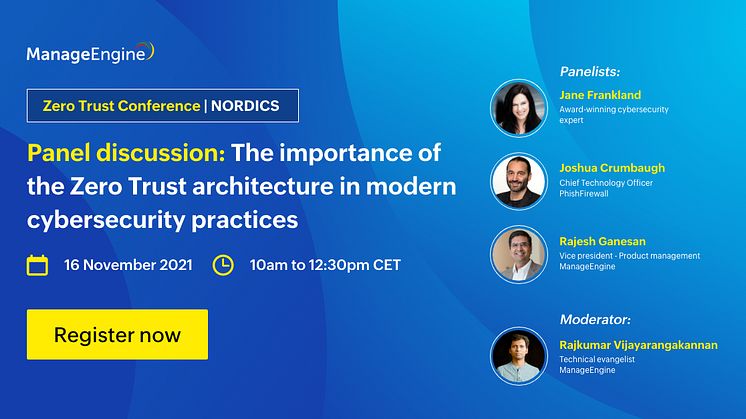 ManageEngine

Zero Trust Conference | NORDICS

Panel discussion: The importance of the Zero Trust architecture in modern cybersecurity practices

16 November 2021 10am to 12:30pm CET

Register now

Panelists:

Jane Frankland
Award-winning cybersecurity expert

Joshua Crumbaugh
Chief Technology Officer
PhishFirewall

Rajesh Ganesan
Vice president - Product management
ManageEngine

Moderator:

Rajkumar Vijayarangakannan
Technical evangelist
ManageEngine